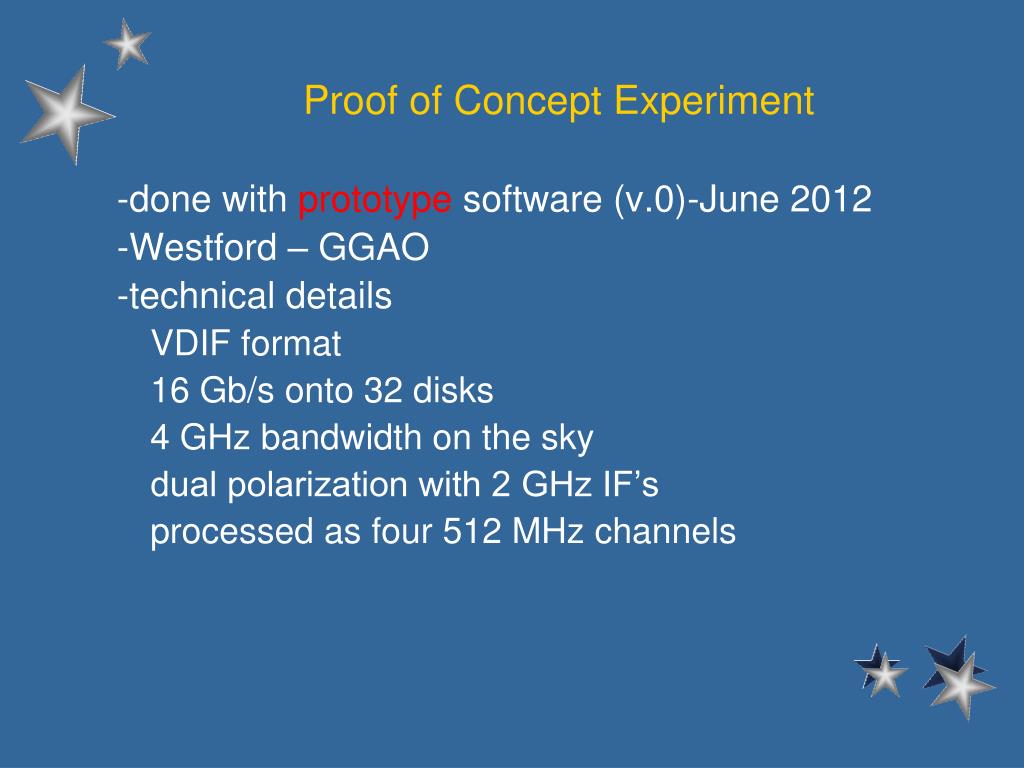 Proof of Concept Experiment

-done with prototype software (v.0)-June 2012
-Westford – GGAO
-technical details
VDIF format
16 Gb/s onto 32 disks
4 GHz bandwidth on the sky
dual polarization with 2 GHz IF’s
processed as four 512 MHz channels